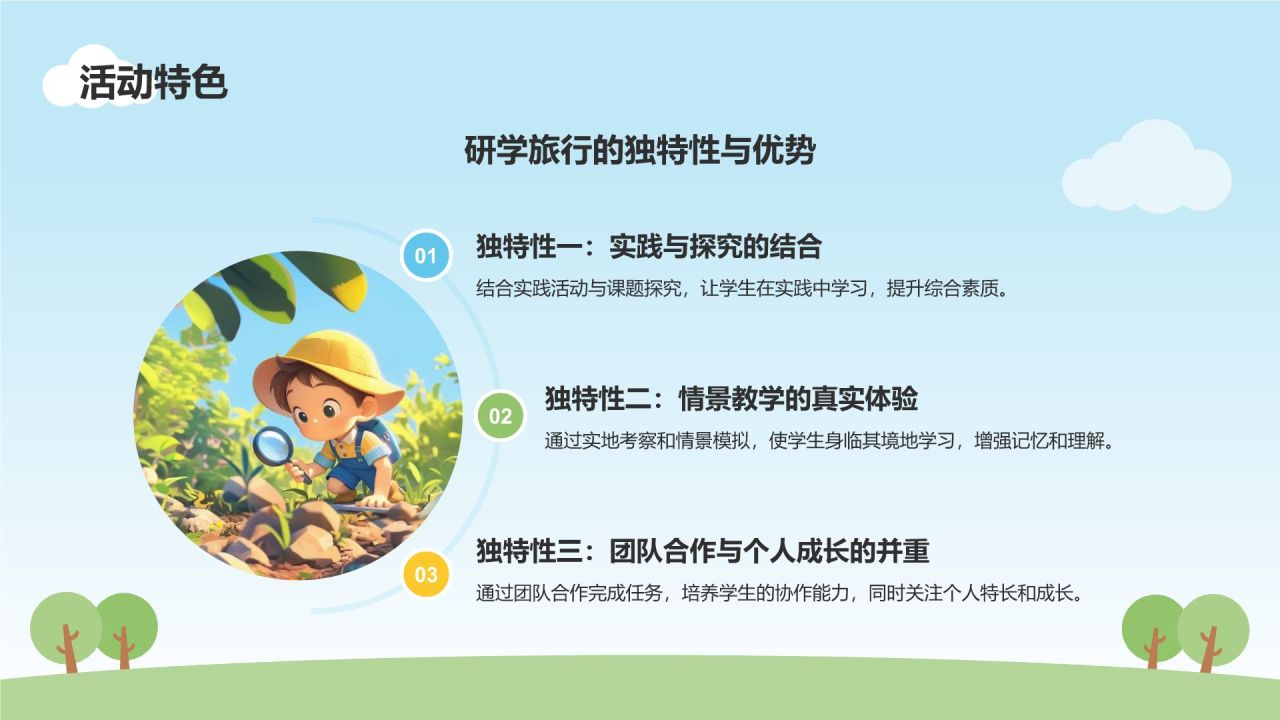 活动特色

研学旅行的独特性与优势

01
独特性一：实践与探究的结合
结合实践活动与课题探究，让学生在实践中学习，提升综合素质。

02
独特性二：情景教学的真实体验
通过实地考察和情景模拟，使学生身临其境地学习，增强记忆和理解。

03
独特性三：团队合作与个人成长的并重
通过团队合作完成任务，培养学生的协作能力，同时关注个人特长和成长。